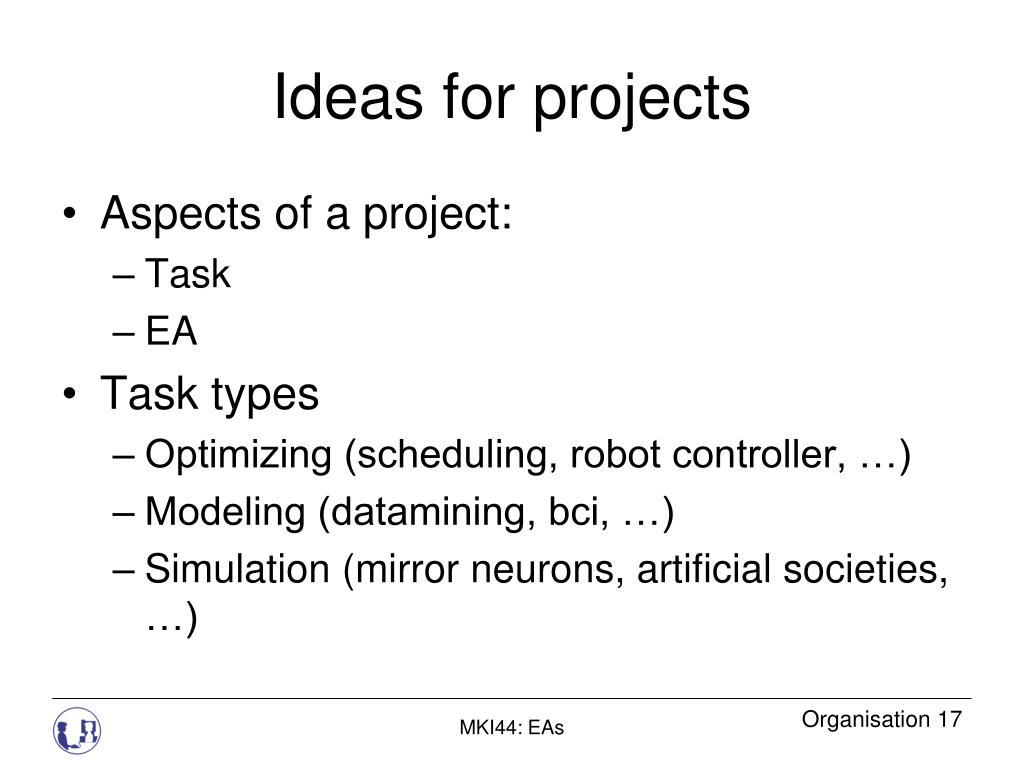 Ideas for projects

• Aspects of a project:
– Task
– EA

• Task types
– Optimizing (scheduling, robot controller, …)
– Modeling (datamining, bci, …)
– Simulation (mirror neurons, artificial societies, …)

MKI44: EAs

Organisation 17